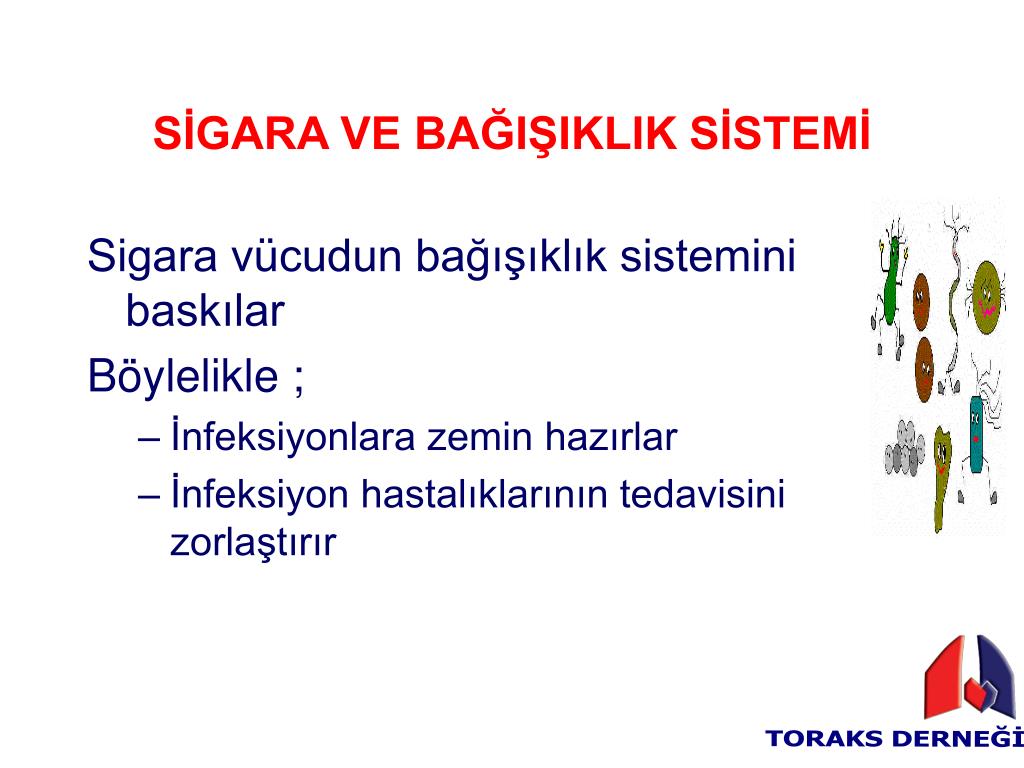 SİGARA VE BAĞIŞIKLIK SİSTEMİ

Sigara vücudun bağışıklık sistemini baskılar

Böylelikle ;

– İnfeksiyonlara zemin hazırlar

– İnfeksiyon hastalıklarının tedavisini zorlaştırır

TORAKS DERNEĞİ